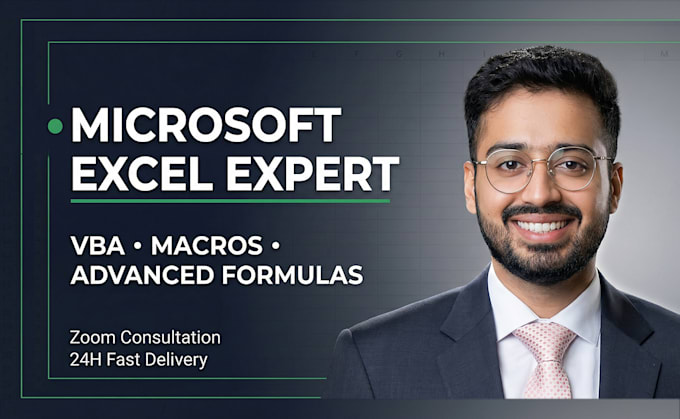 MICROSOFT EXCEL EXPERT

VBA • MACROS • ADVANCED FORMULAS

Zoom Consultation
24H Fast Delivery